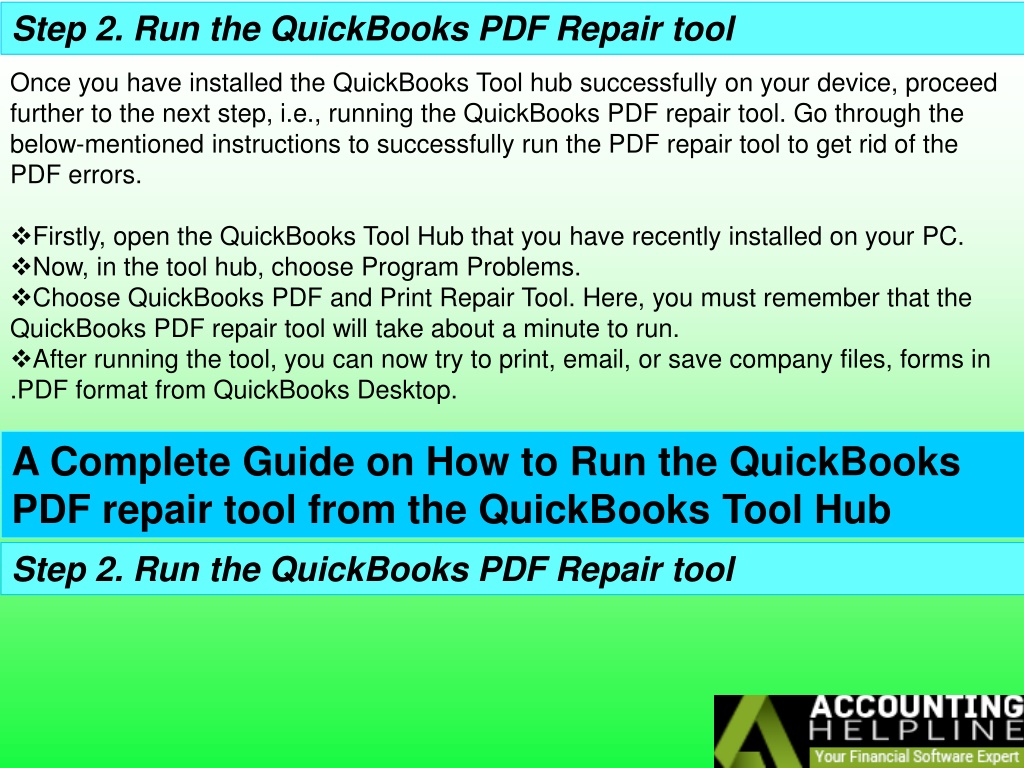 Step 2. Run the QuickBooks PDF Repair tool

Once you have installed the QuickBooks Tool hub successfully on your device, proceed further to the next step, i.e., running the QuickBooks PDF repair tool. Go through the below-mentioned instructions to successfully run the PDF repair tool to get rid of the PDF errors.

❖Firstly, open the QuickBooks Tool Hub that you have recently installed on your PC.
❖Now, in the tool hub, choose Program Problems.
❖Choose QuickBooks PDF and Print Repair Tool. Here, you must remember that the QuickBooks PDF repair tool will take about a minute to run.
❖After running the tool, you can now try to print, email, or save company files, forms in .PDF format from QuickBooks Desktop.

A Complete Guide on How to Run the QuickBooks PDF repair tool from the QuickBooks Tool Hub

Step 2. Run the QuickBooks PDF Repair tool

ACCOUNTING HELPLINE
Your Financial Software Expert